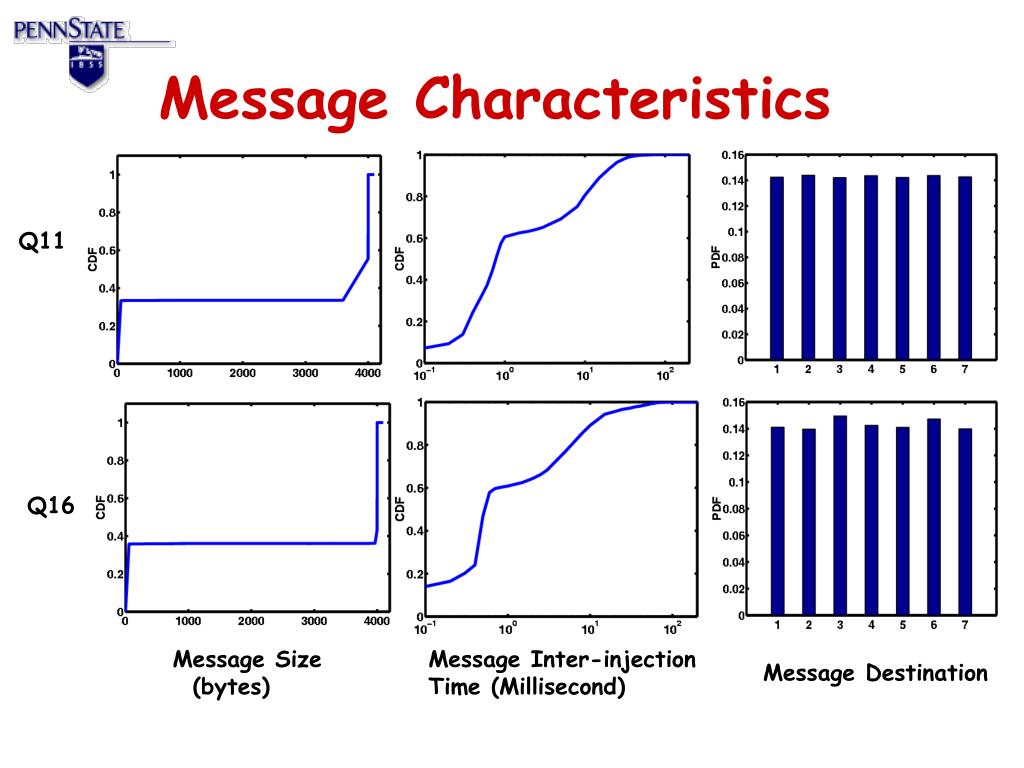 PENNSTATE
1855

Message Characteristics

Q11

CDF
1
0.8
0.6
0.4
0.2
0
0 1000 2000 3000 4000

CDF
1
0.8
0.6
0.4
0.2
0
$10^{-1}$ $10^{0}$ $10^{1}$ $10^{2}$

PDF
0.16
0.14
0.12
0.1
0.08
0.06
0.04
0.02
0
1 2 3 4 5 6 7

Q16

CDF
1
0.8
0.6
0.4
0.2
0
0 1000 2000 3000 4000

CDF
1
0.8
0.6
0.4
0.2
0
$10^{-1}$ $10^{0}$ $10^{1}$ $10^{2}$

PDF
0.16
0.14
0.12
0.1
0.08
0.06
0.04
0.02
0
1 2 3 4 5 6 7

Message Size (bytes)

Message Inter-injection Time (Millisecond)

Message Destination